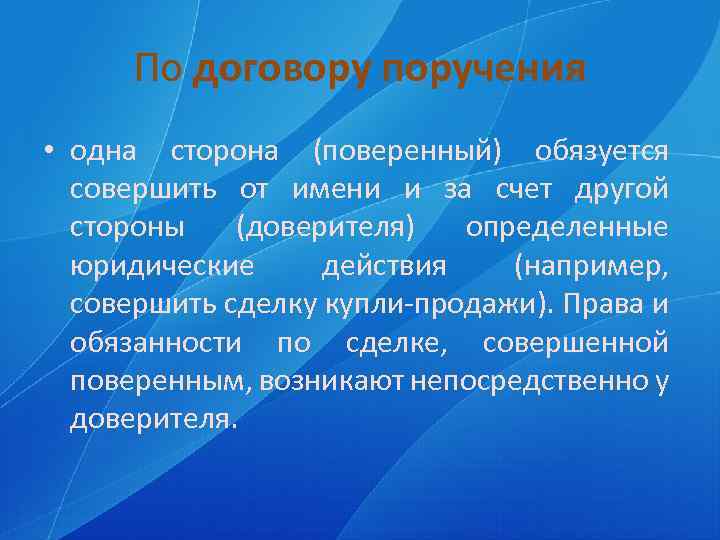 По договору поручения

• одна сторона (поверенный) обязуется совершить от имени и за счет другой стороны (доверителя) определенные юридические действия (например, совершить сделку купли-продажи). Права и обязанности по сделке, совершенной поверенным, возникают непосредственно у доверителя.